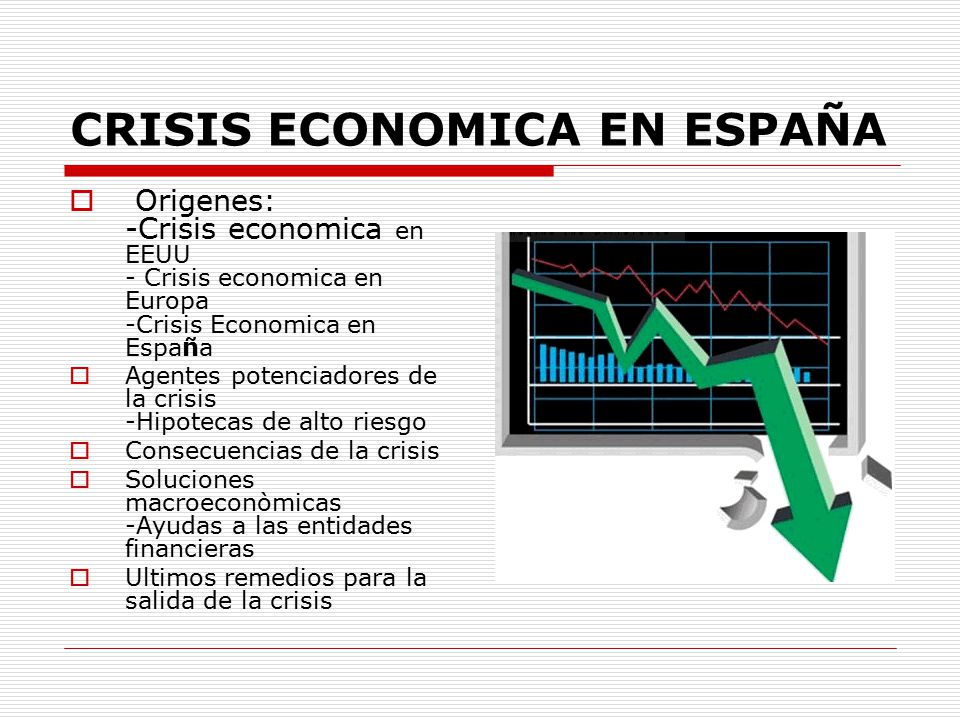 CRISIS ECONOMICA EN ESPAÑA

Origenes:
-Crisis economica en EEUU
- Crisis economica en Europa
-Crisis Economica en España

Agentes potenciadores de la crisis
-Hipotecas de alto riesgo

Consecuencias de la crisis

Soluciones macroeconòmicas
-Ayudas a las entidades financieras

Ultimos remedios para la salida de la crisis